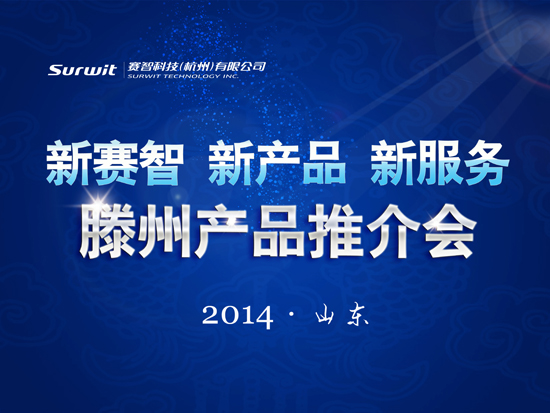 Surwit 赛智科技(杭州)有限公司
SURWIT TECHNOLOGY INC.

新赛智 新产品 新服务
滕州产品推介会

2014 · 山东